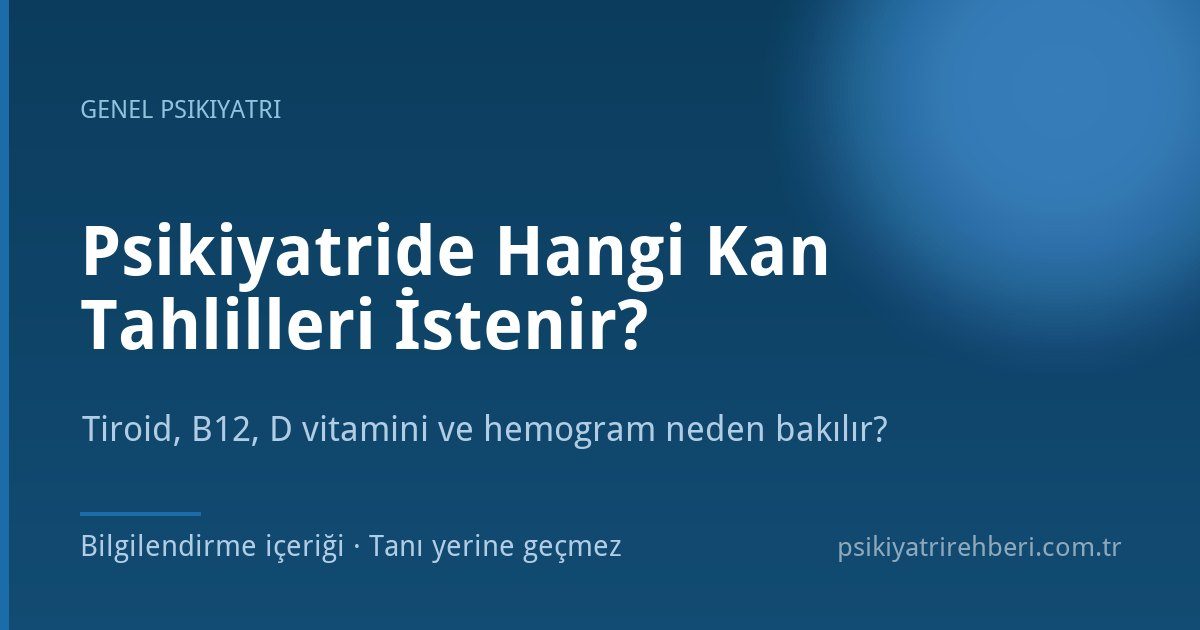 GENEL PSIKIYATRI

Psikiyatride Hangi Kan Tahlilleri İstenir?

Tiroid, B12, D vitamini ve hemogram neden bakılır?

Bilgilendirme içeriği · Tanı yerine geçmez

psikiyatrirehberi.com.tr